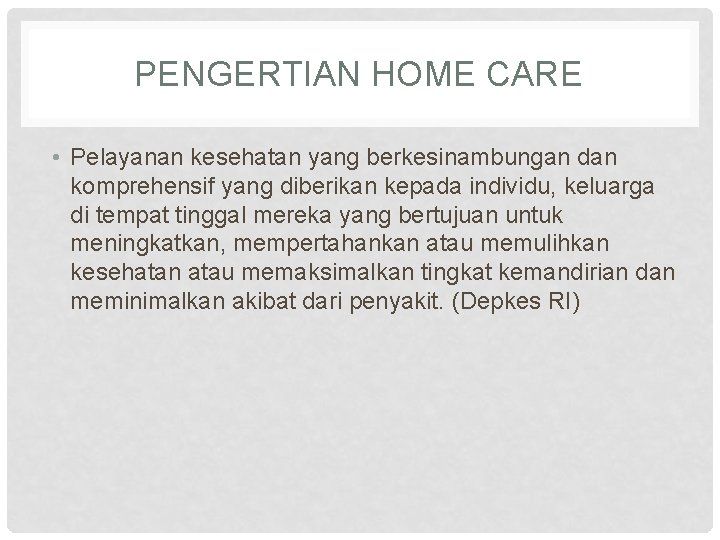 PENGERTIAN HOME CARE

• Pelayanan kesehatan yang berkesinambungan dan komprehensif yang diberikan kepada individu, keluarga di tempat tinggal mereka yang bertujuan untuk meningkatkan, mempertahankan atau memulihkan kesehatan atau memaksimalkan tingkat kemandirian dan meminimalkan akibat dari penyakit. (Depkes RI)